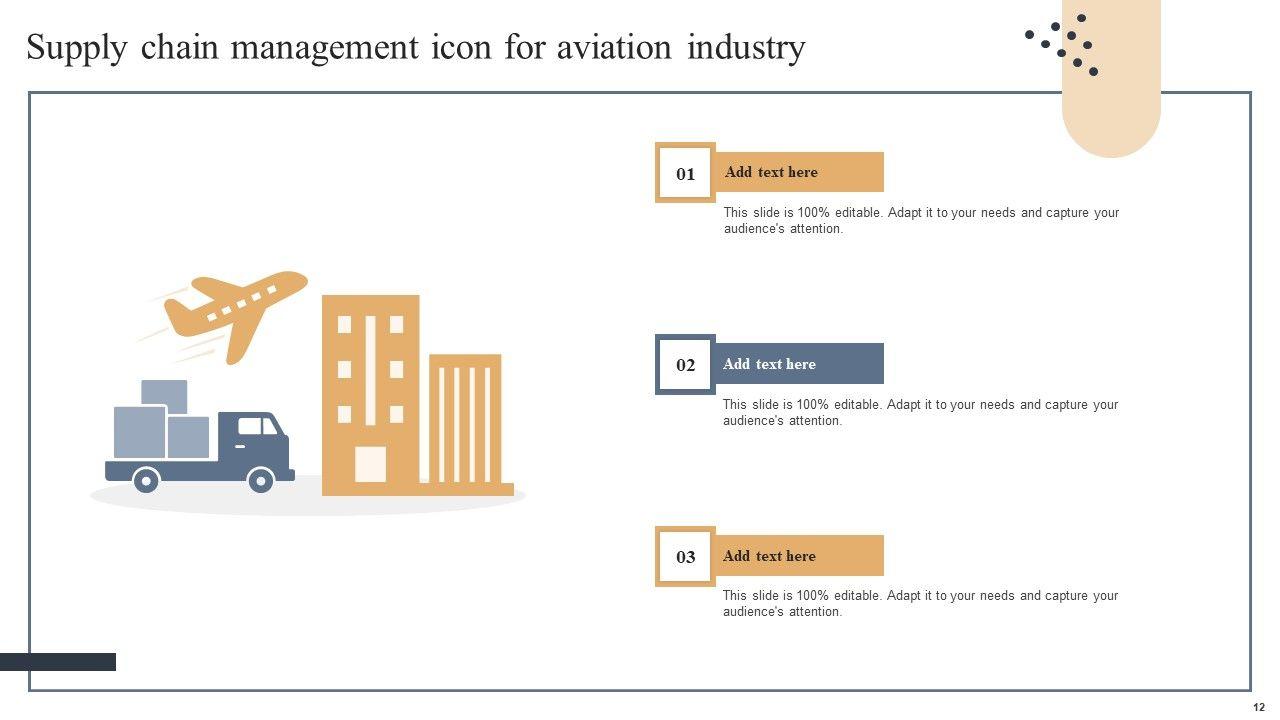 Supply chain management icon for aviation industry

01

Add text here

This slide is 100% editable. Adapt it to your needs and capture your audience's attention.

02

Add text here

This slide is 100% editable. Adapt it to your needs and capture your audience's attention.

03

Add text here

This slide is 100% editable. Adapt it to your needs and capture your audience's attention.

12